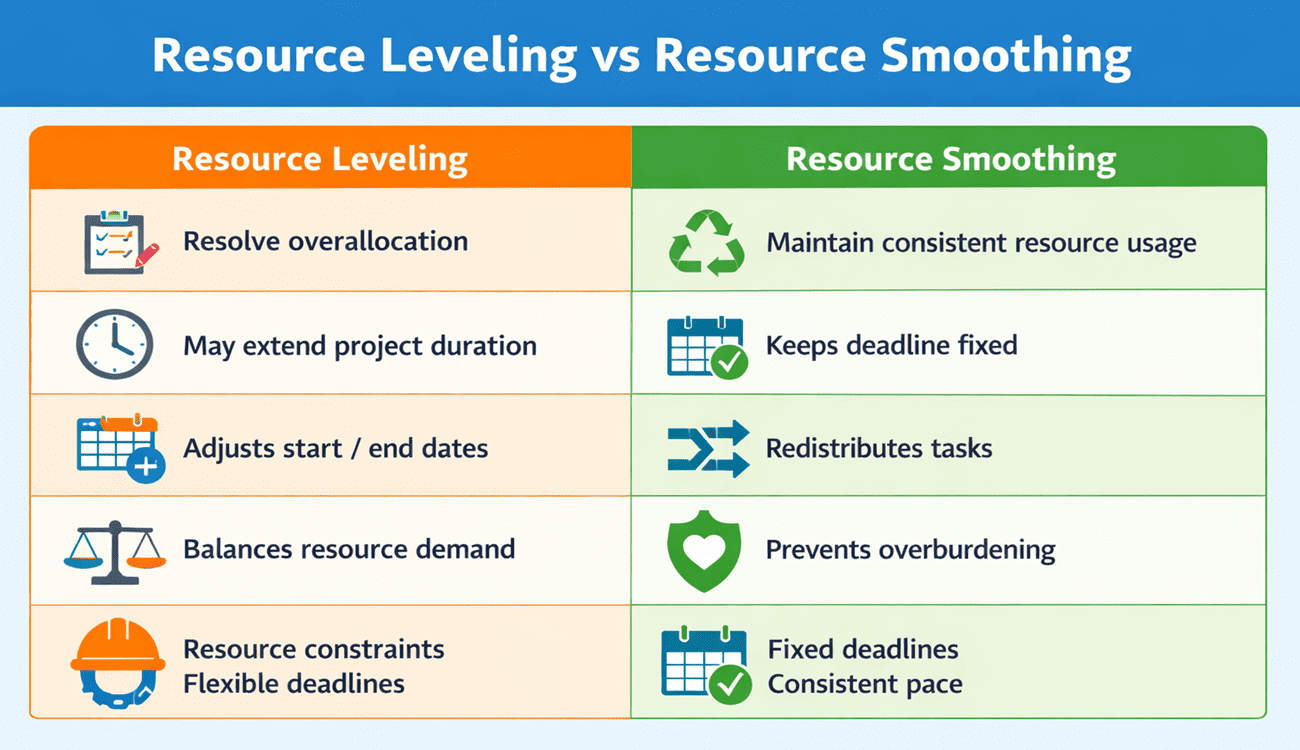 Resource Leveling vs Resource Smoothing

| Resource Leveling | Resource Smoothing |
|---|---|
| Resolve overallocation | Maintain consistent resource usage |
| May extend project duration | Keeps deadline fixed |
| Adjusts start / end dates | Redistributes tasks |
| Balances resource demand | Prevents overburdening |
| Resource constraints Flexible deadlines | Fixed deadlines Consistent pace |